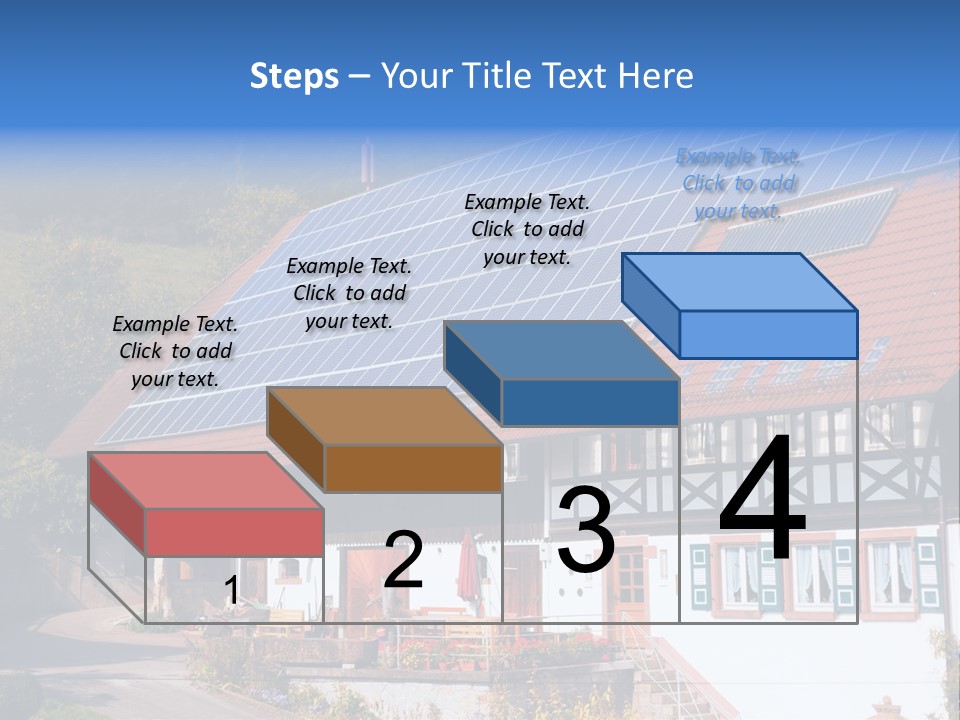 Steps – Your Title Text Here

Example Text. Click to add your text.

Example Text. Click to add your text.

Example Text. Click to add your text.

Example Text. Click to add your text.

1

2

3

4